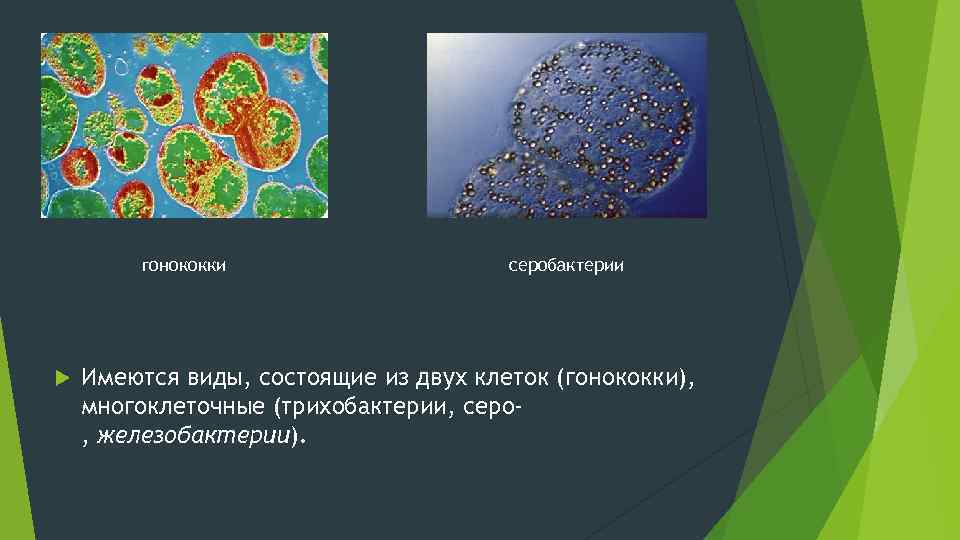 гонококки

серобактерии

Имеются виды, состоящие из двух клеток (гонококки), многоклеточные (трихобактерии, серо- , железобактерии).